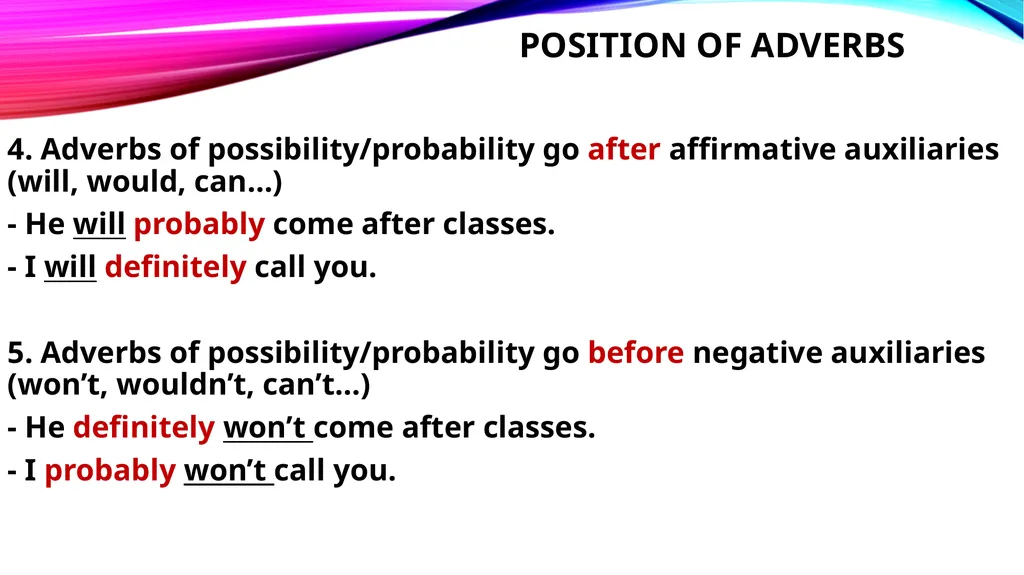 POSITION OF ADVERBS

4. Adverbs of possibility/probability go after affirmative auxiliaries (will, would, can…)
- He will probably come after classes.
- I will definitely call you.

5. Adverbs of possibility/probability go before negative auxiliaries (won’t, wouldn’t, can’t…)
- He definitely won’t come after classes.
- I probably won’t call you.